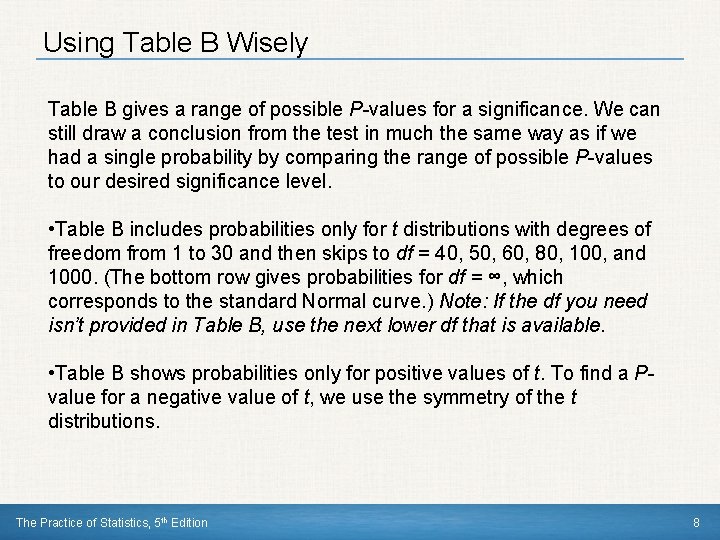 Using Table B Wisely

Table B gives a range of possible P-values for a significance. We can still draw a conclusion from the test in much the same way as if we had a single probability by comparing the range of possible P-values to our desired significance level.

•Table B includes probabilities only for t distributions with degrees of freedom from 1 to 30 and then skips to df = 40, 50, 60, 80, 100, and 1000. (The bottom row gives probabilities for df = ∞, which corresponds to the standard Normal curve.) Note: If the df you need isn't provided in Table B, use the next lower df that is available.

•Table B shows probabilities only for positive values of t. To find a P-value for a negative value of t, we use the symmetry of the t distributions.

The Practice of Statistics, 5th Edition

8